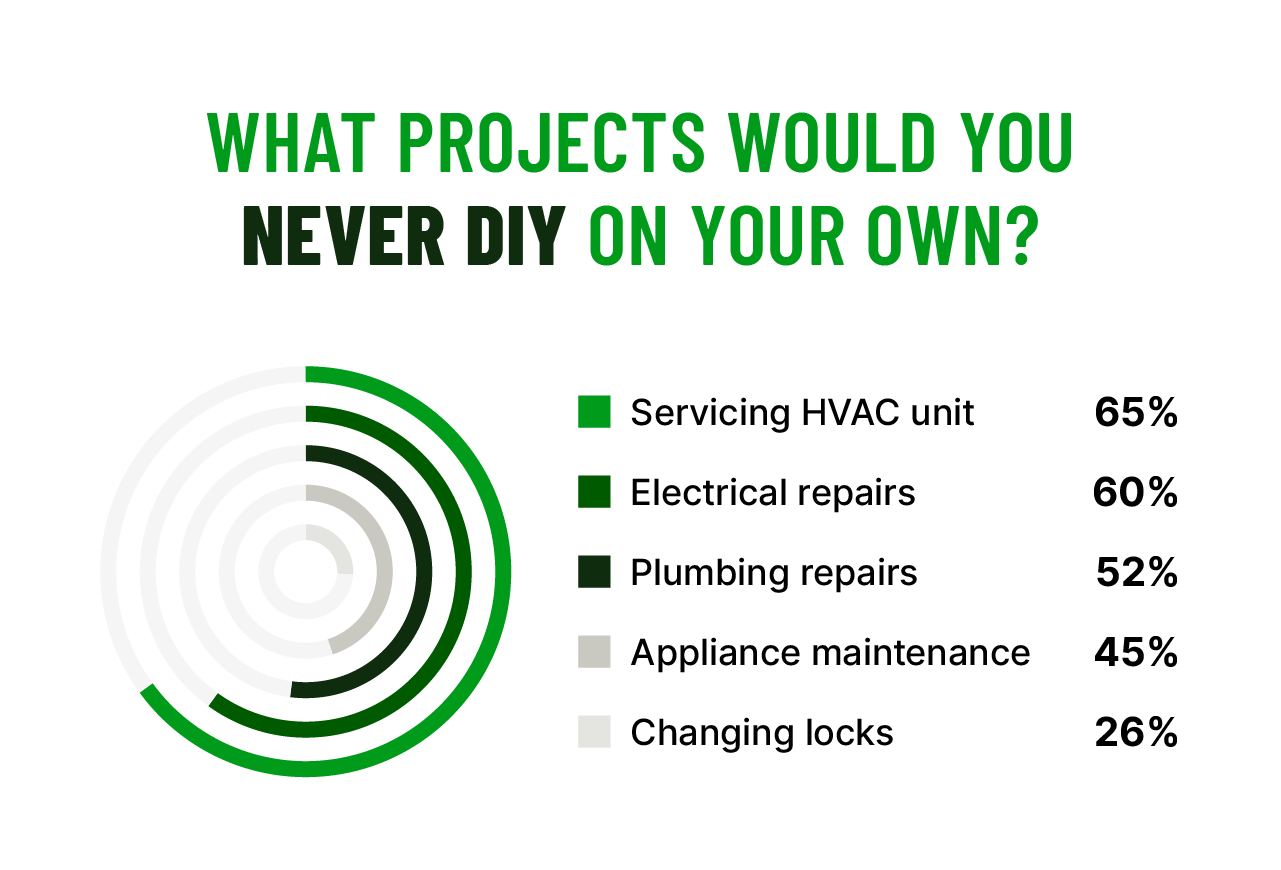 WHAT PROJECTS WOULD YOU NEVER DIY ON YOUR OWN?

Servicing HVAC unit 65%
Electrical repairs 60%
Plumbing repairs 52%
Appliance maintenance 45%
Changing locks 26%